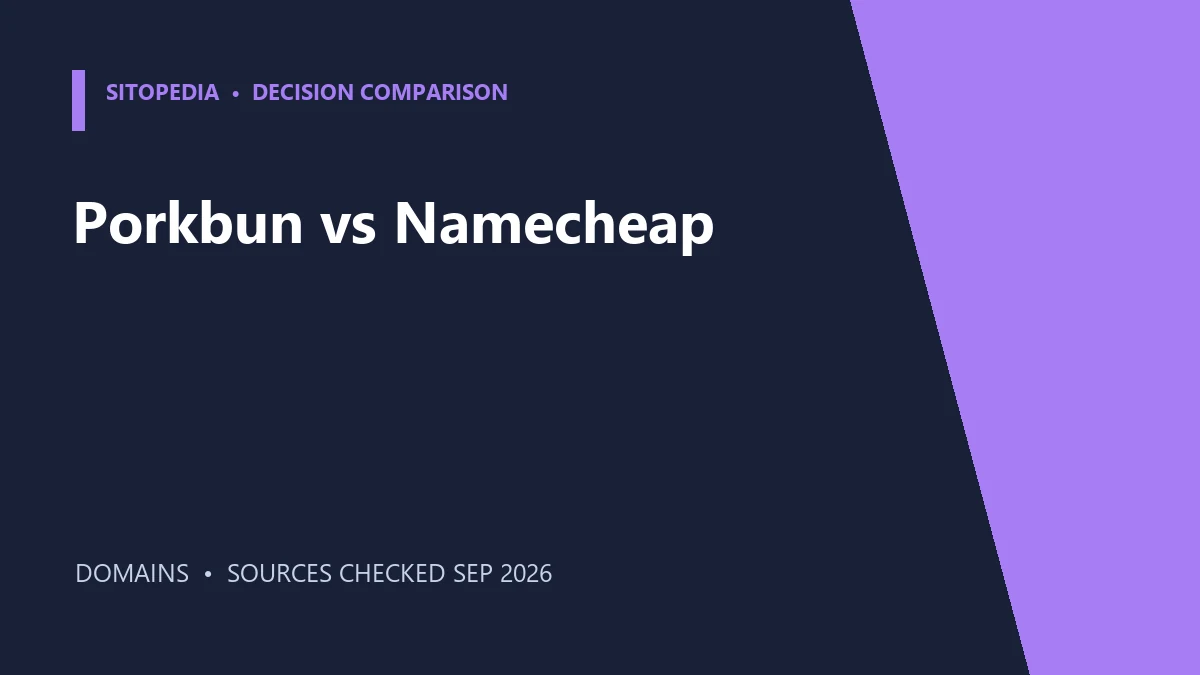 SITOPEDIA • DECISION COMPARISON

Porkbun vs Namecheap

DOMAINS • SOURCES CHECKED SEP 2026